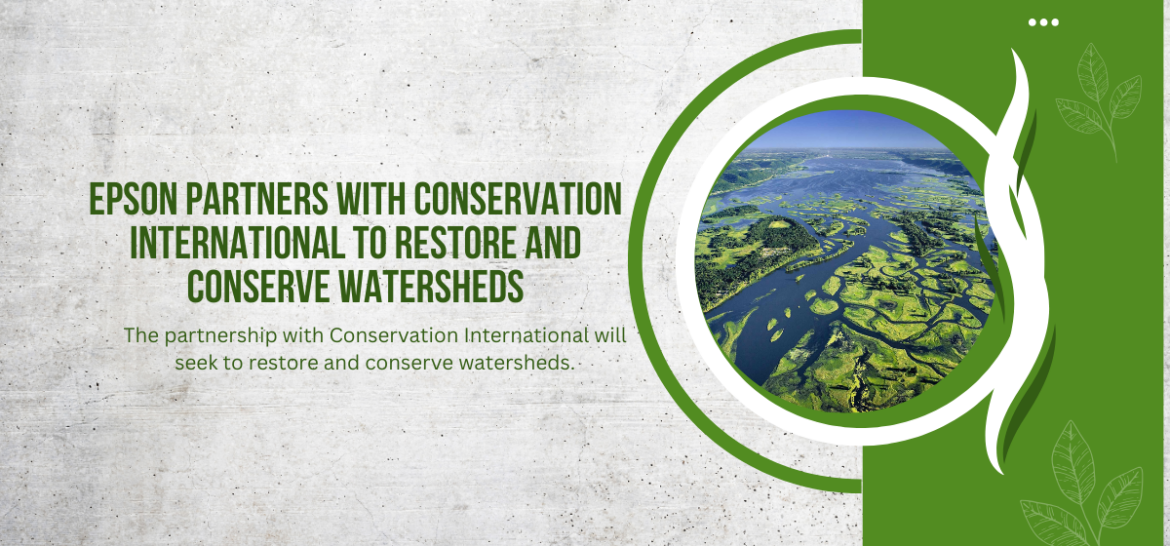 EPSON PARTNERS WITH CONSERVATION INTERNATIONAL TO RESTORE AND CONSERVE WATERSHEDS

The partnership with Conservation International will seek to restore and conserve watersheds.